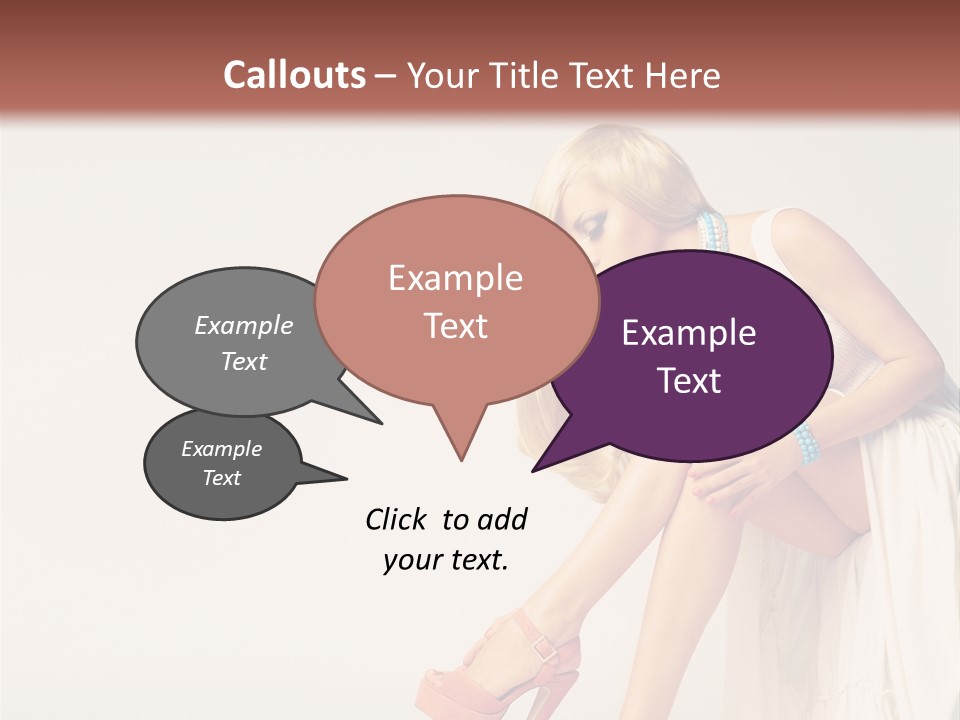 Callouts – Your Title Text Here

Example Text

Example Text

Example Text

Example Text

Click  to add your text.